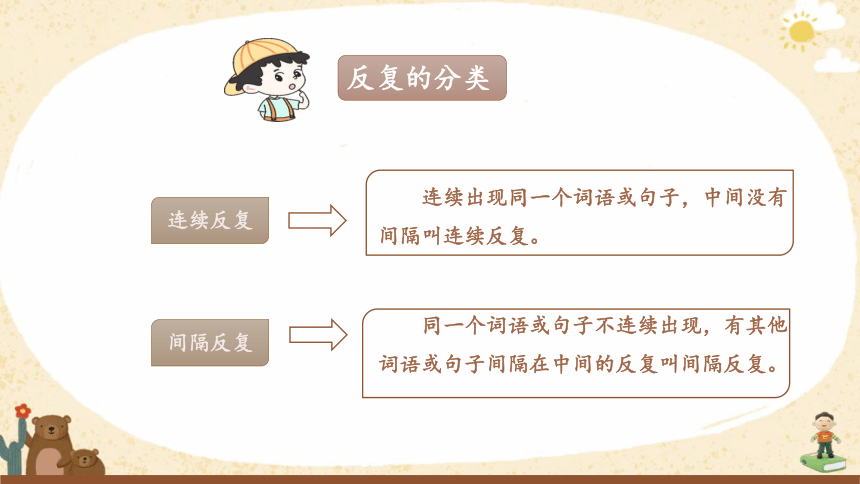 反复的分类

连续反复

连续出现同一个词语或句子，中间没有间隔叫连续反复。

间隔反复

同一个词语或句子不连续出现，有其他词语或句子间隔在中间的反复叫间隔反复。